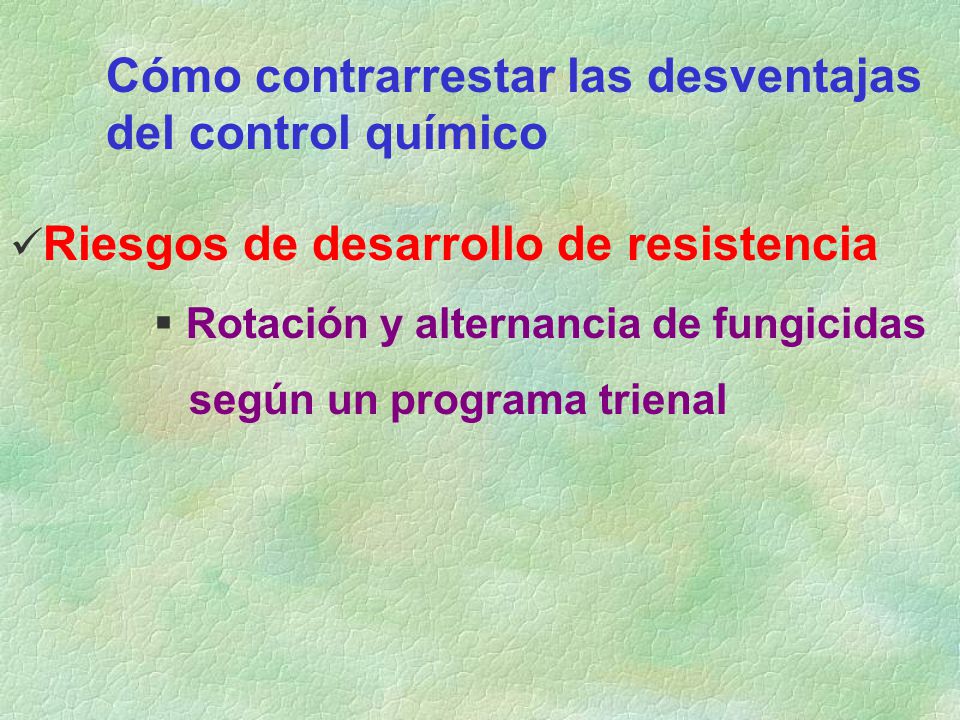 Cómo contrarrestar las desventajas del control químico

✓Riesgos de desarrollo de resistencia

▪ Rotación y alternancia de fungicidas según un programa trienal